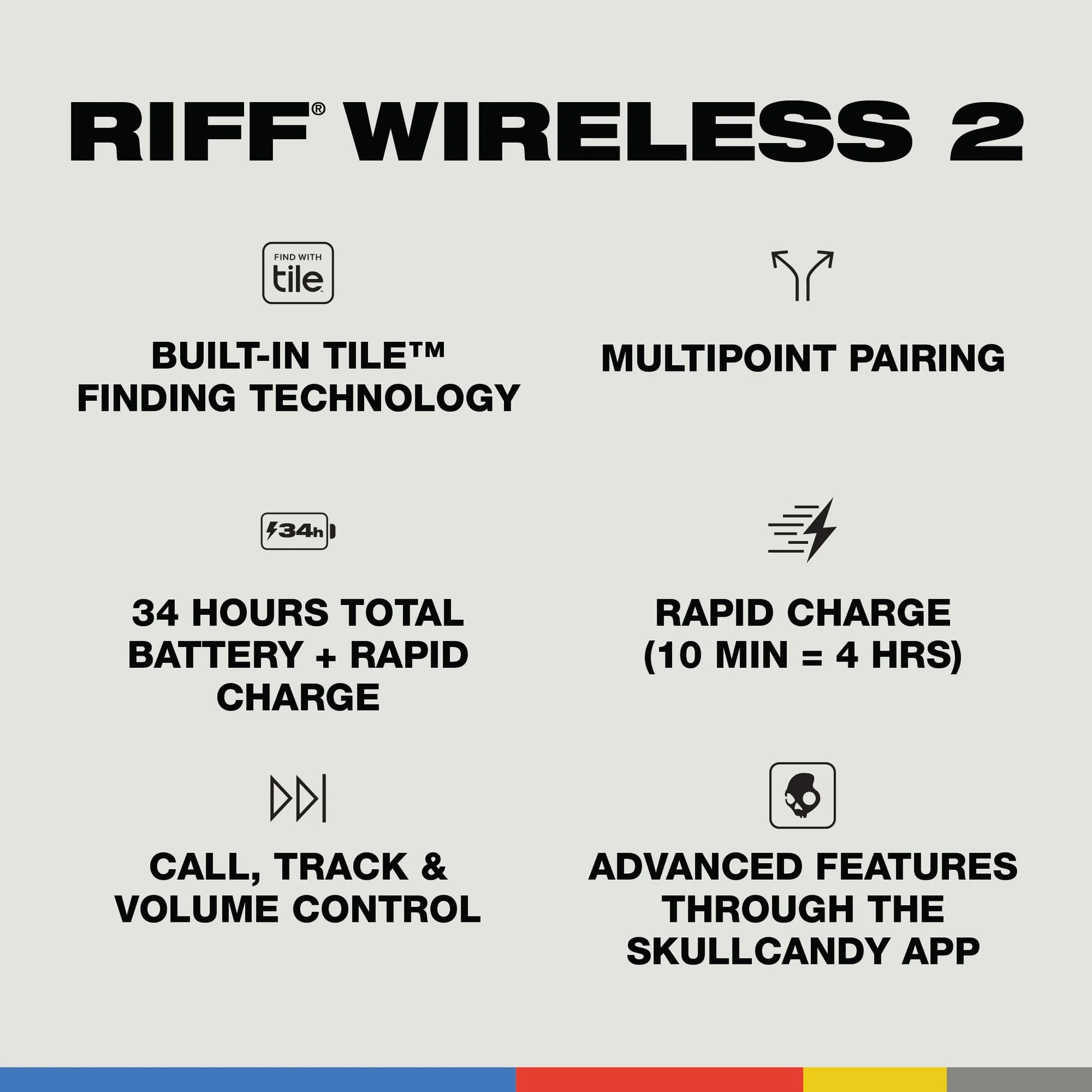 RIFF® WIRELESS 2

FIND WITH tile

BUILT-IN TILE™ FINDING TECHNOLOGY

MULTIPOINT PAIRING

34h

34 HOURS TOTAL BATTERY + RAPID CHARGE

RAPID CHARGE (10 MIN = 4 HRS)

CALL, TRACK & VOLUME CONTROL

ADVANCED FEATURES THROUGH THE SKULLCANDY APP